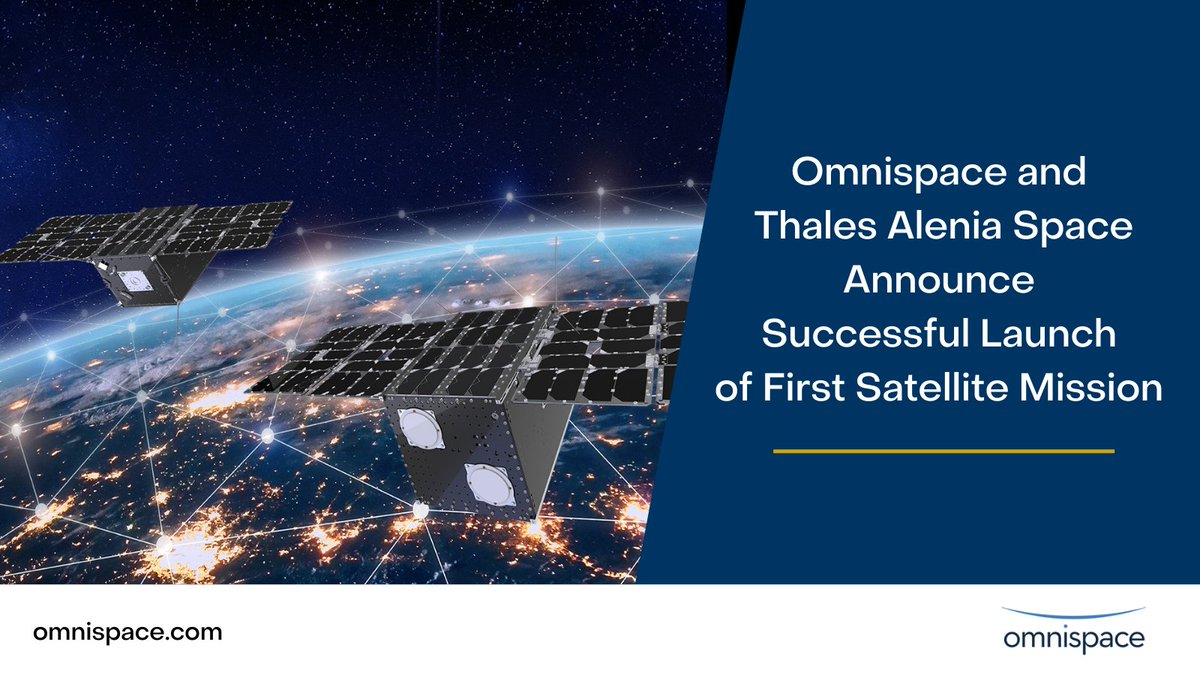 Omnispace and Thales Alenia Space Announce Successful Launch of First Satellite Mission

omnispace.com

omnispace